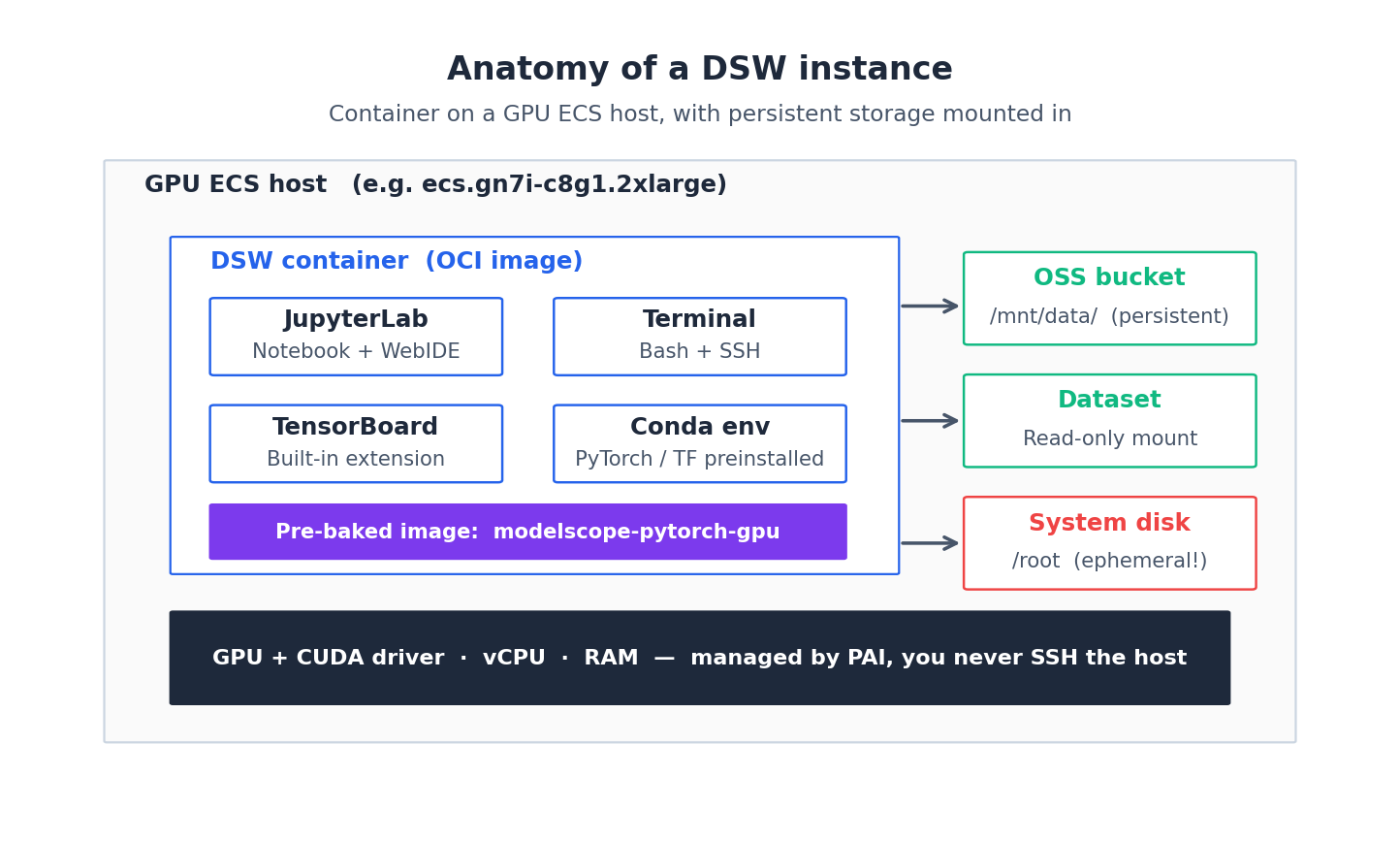 Anatomy of a DSW instance

Container on a GPU ECS host, with persistent storage mounted in

GPU ECS host (e.g. ecs.gn7i-c8g1.2xlarge)

DSW container (OCI image)

JupyterLab
Notebook + WebIDE

Terminal
Bash + SSH

TensorBoard
Built-in extension

Conda env
PyTorch / TF preinstalled

Pre-baked image: modelscope-pytorch-gpu

OSS bucket
/mnt/data/ (persistent)

Dataset
Read-only mount

System disk
/root (ephemeral!)

GPU + CUDA driver · vCPU · RAM — managed by PAI, you never SSH the host